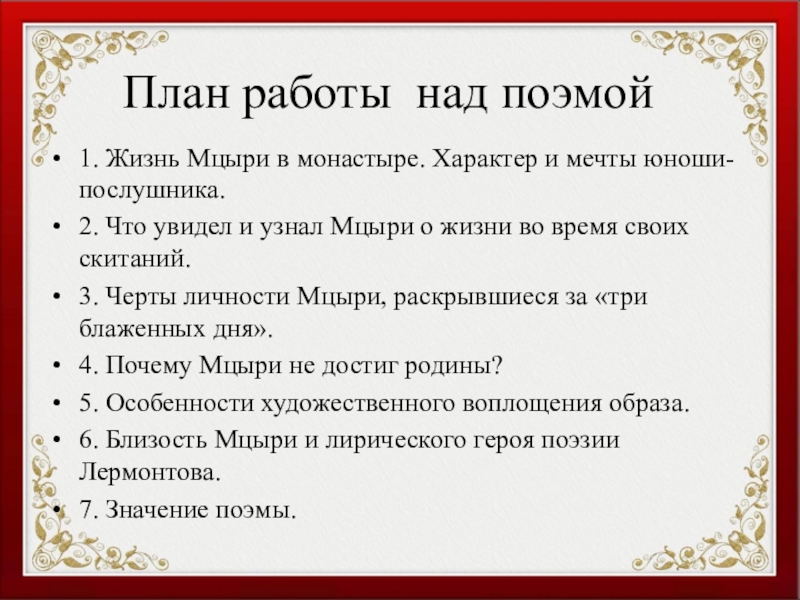 План работы над поэмой

• 1. Жизнь Мцыри в монастыре. Характер и мечты юноши-послушника.
• 2. Что увидел и узнал Мцыри о жизни во время своих скитаний.
• 3. Черты личности Мцыри, раскрывшиеся за «три блаженных дня».
• 4. Почему Мцыри не достиг родины?
• 5. Особенности художественного воплощения образа.
• 6. Близость Мцыри и лирического героя поэзии Лермонтова.
• 7. Значение поэмы.